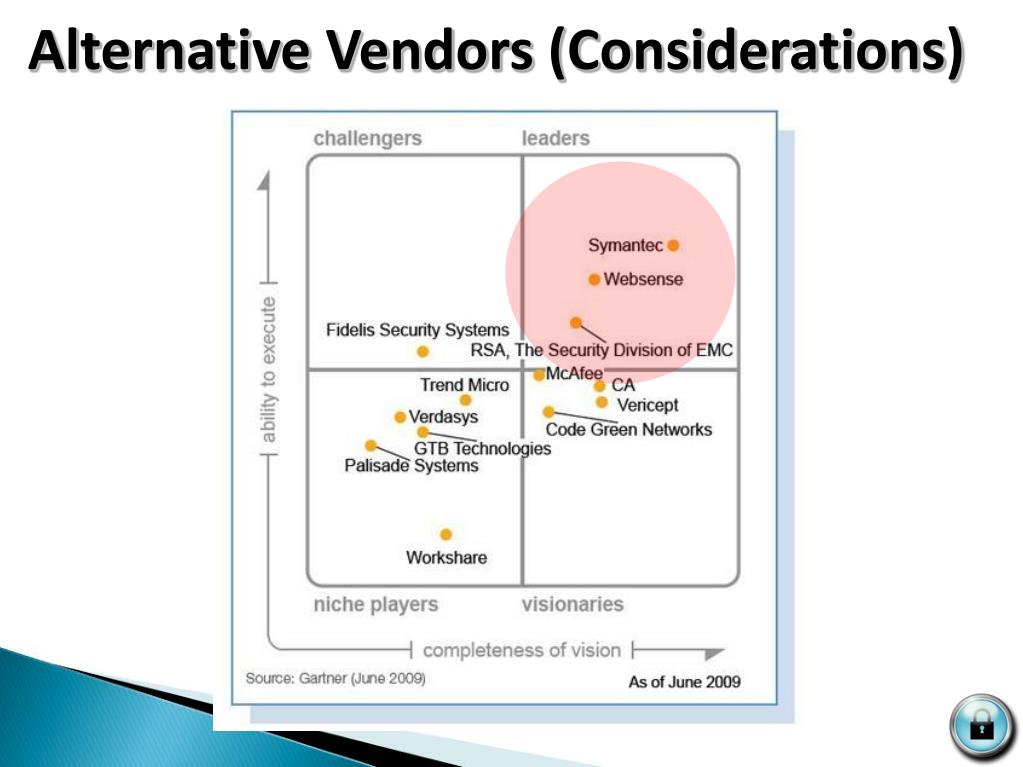 Alternative Vendors (Considerations)

challengers

leaders

ability to execute

Symantec

Websense

Fidelis Security Systems

RSA, The Security Division of EMC

McAfee

Trend Micro

CA

Vericept

Verdasys

Code Green Networks

GTB Technologies

Palisade Systems

Workshare

niche players

visionaries

completeness of vision

Source: Gartner (June 2009)

As of June 2009